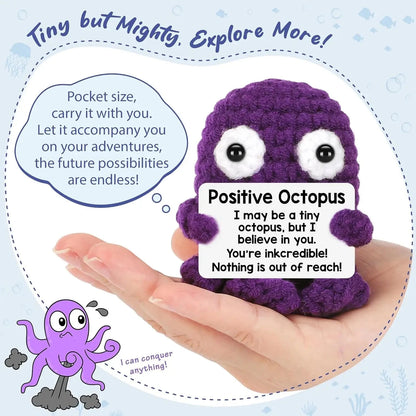 Tiny but Mighty, Explore More!

Pocket size, carry it with you. Let it accompany you on your adventures, the future possibilities are endless!

Positive Octopus

I may be a tiny octopus, but I believe in you. You're inkcredible! Nothing is out of reach!

I can conquer anything!